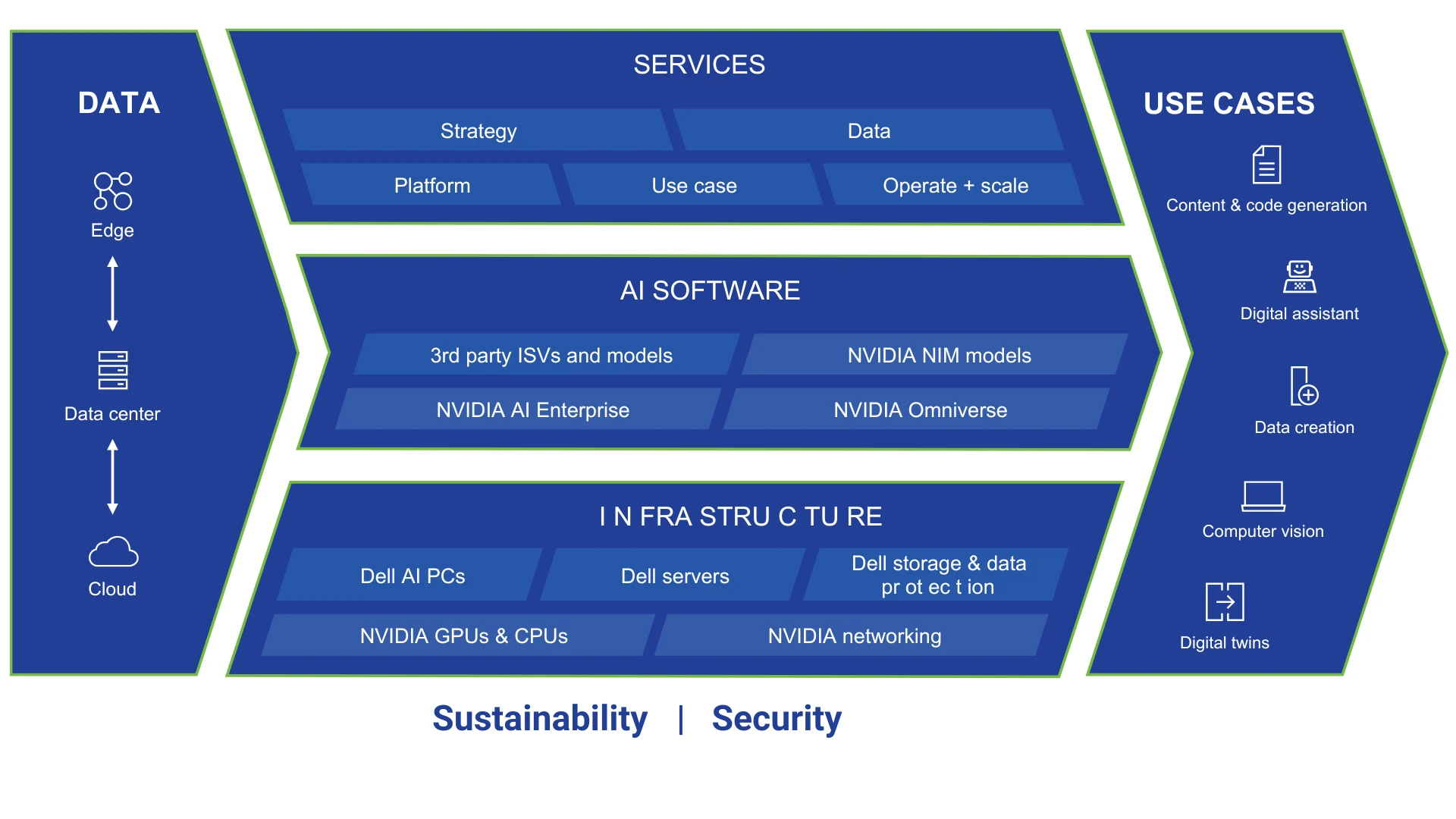 DATA

Edge

Data center

Cloud

SERVICES

Strategy

Data

Platform

Use case

Operate + scale

AI SOFTWARE

3rd party ISVs and models

NVIDIA NIM models

NVIDIA AI Enterprise

NVIDIA Omniverse

I N FRA STRU C TU RE

Dell AI PCs

Dell servers

Dell storage & data pr ot ec t ion

NVIDIA GPUs & CPUs

NVIDIA networking

USE CASES

Content & code generation

Digital assistant

Data creation

Computer vision

Digital twins

Sustainability | Security